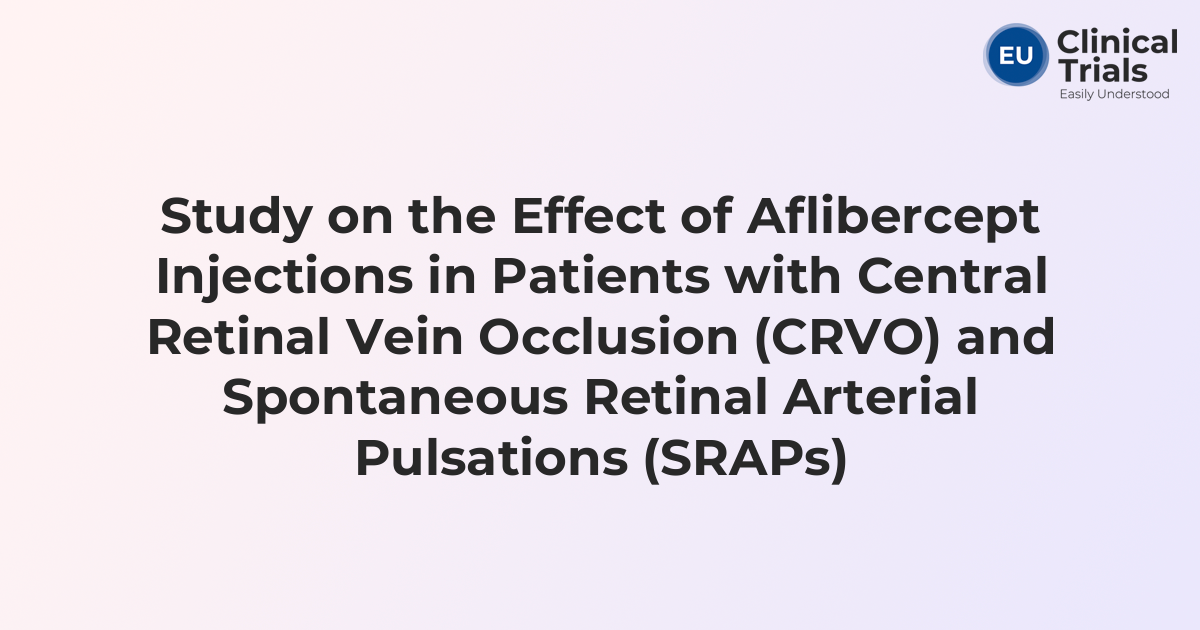 EU Clinical Trials
Easily Understood

Study on the Effect of Aflibercept Injections in Patients with Central Retinal Vein Occlusion (CRVO) and Spontaneous Retinal Arterial Pulsations (SRAPs)